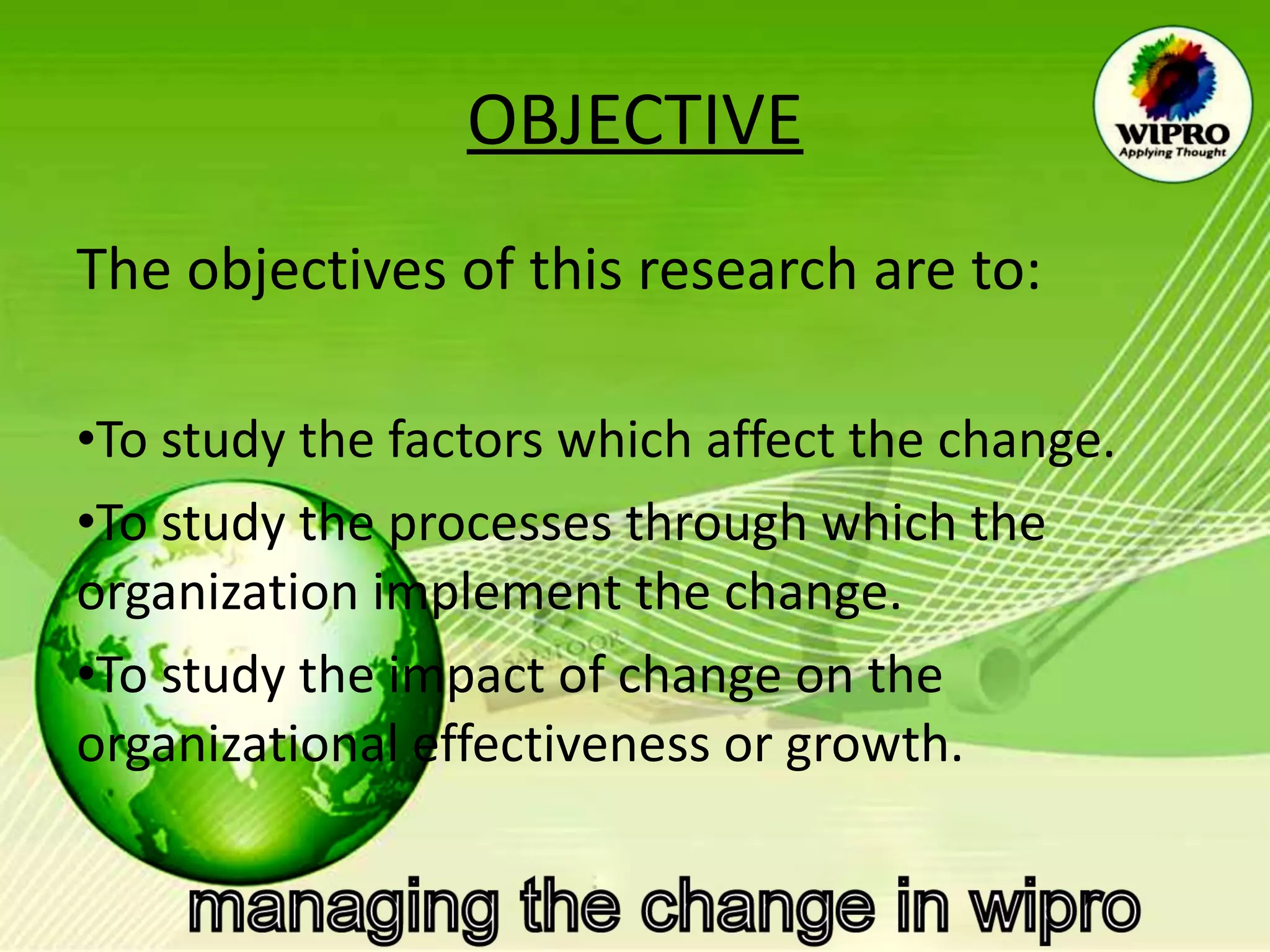 OBJECTIVE

WIPRO
Applying Thought

The objectives of this research are to:

•To study the factors which affect the change.

•To study the processes through which the organization implement the change.

•To study the impact of change on the organizational effectiveness or growth.

managing the change in wipro